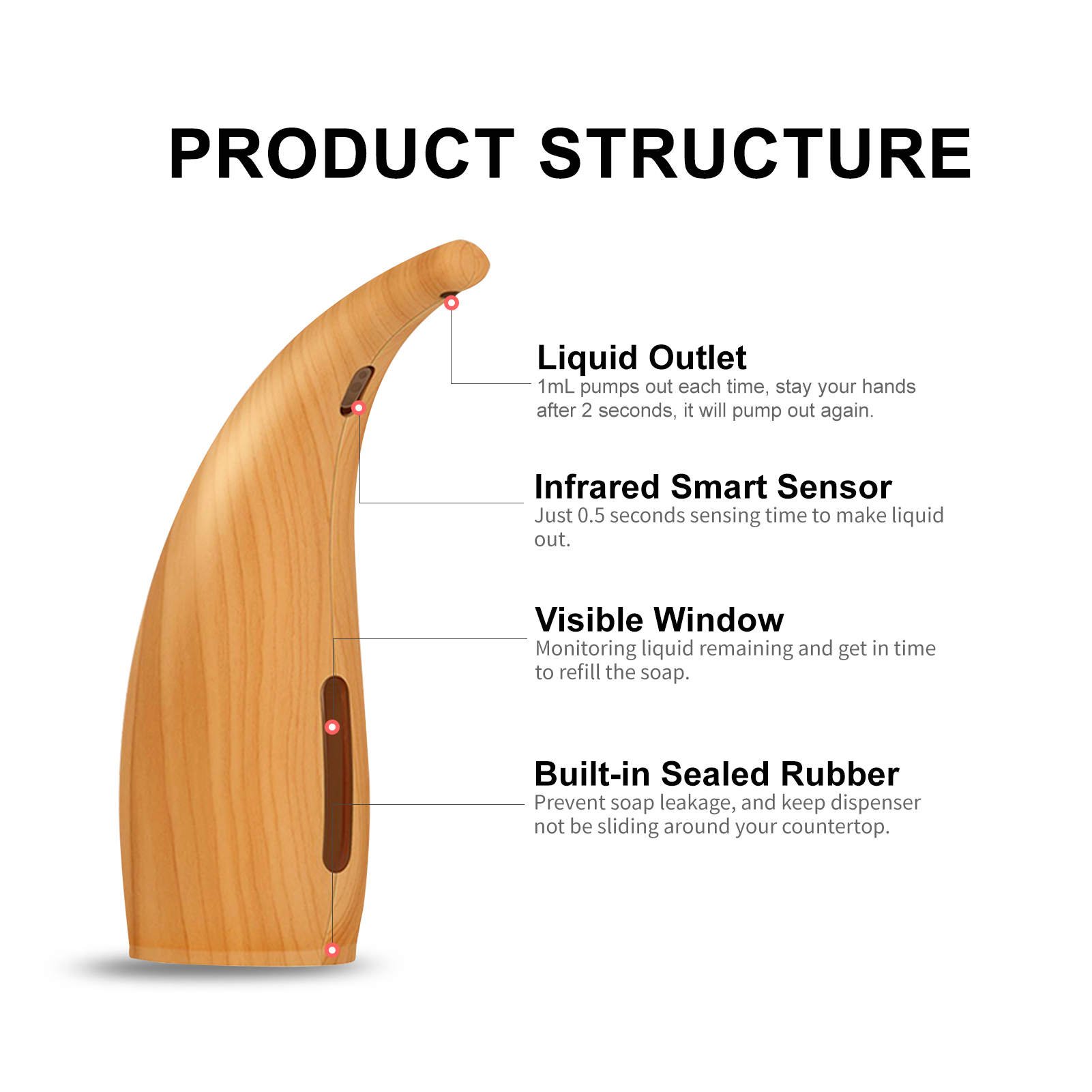 PRODUCT STRUCTURE

Liquid Outlet
1mL pumps out each time, stay your hands after 2 seconds, it will pump out again.

Infrared Smart Sensor
Just 0.5 seconds sensing time to make liquid out.

Visible Window
Monitoring liquid remaining and get in time to refill the soap.

Built-in Sealed Rubber
Prevent soap leakage, and keep dispenser not be sliding around your countertop.